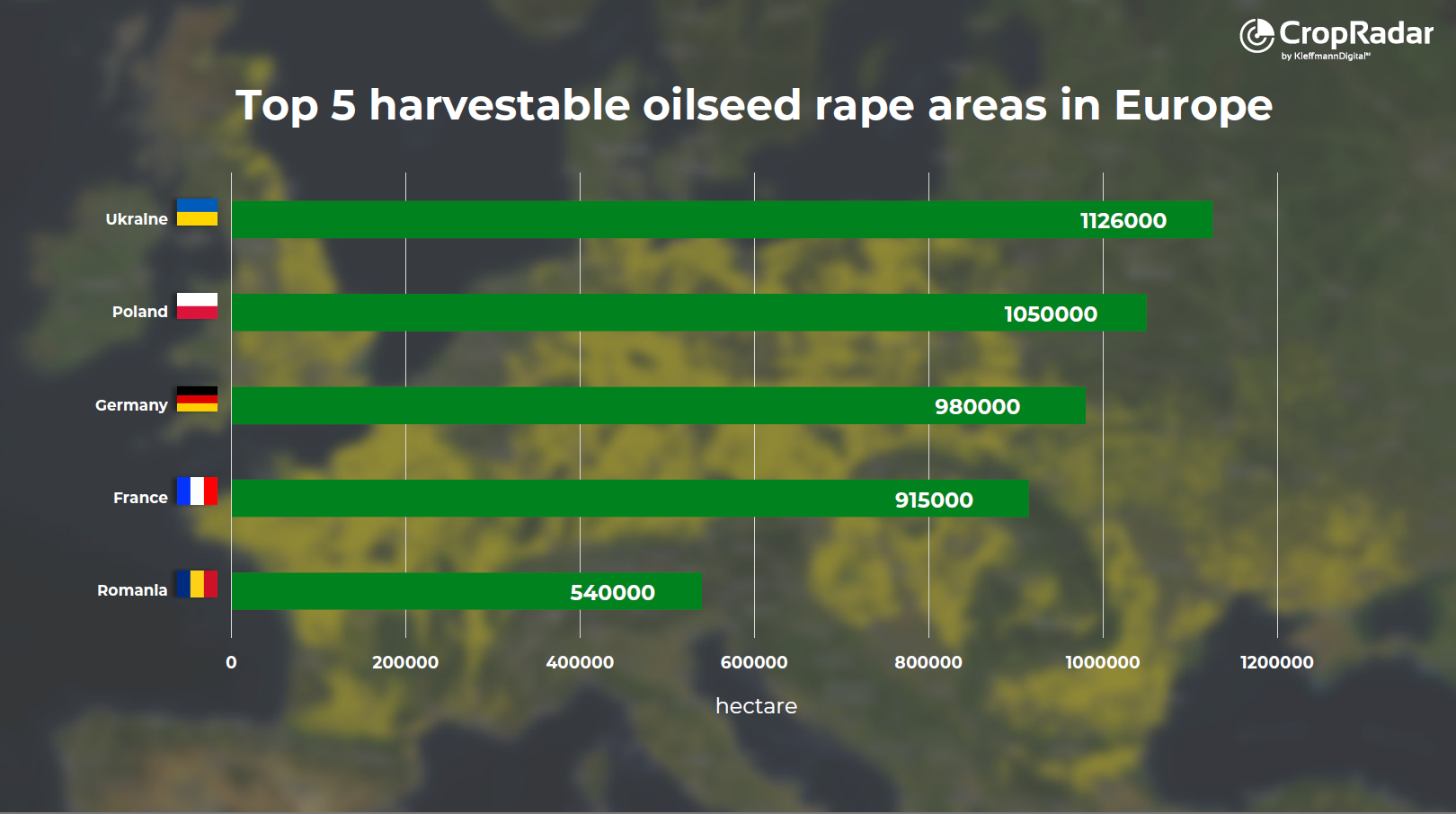 CropRadar
by KleffmannDigital™

Top 5 harvestable oilseed rape areas in Europe

Ukraine 1126000
Poland 1050000
Germany 980000
France 915000
Romania 540000

0 200000 400000 600000 800000 1000000 1200000

hectare